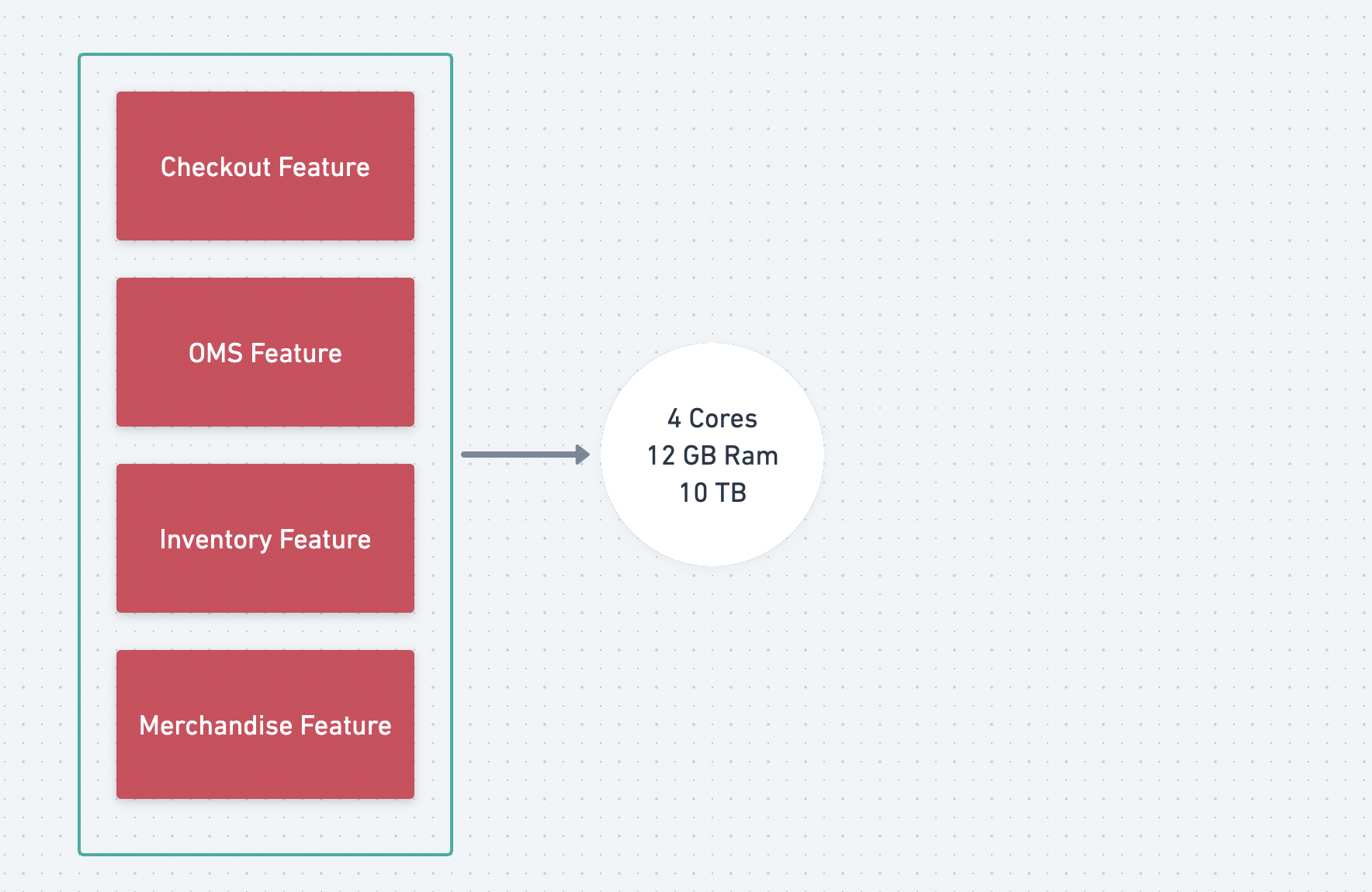 Checkout Feature

OMS Feature

Inventory Feature

Merchandise Feature

4 Cores
12 GB Ram
10 TB